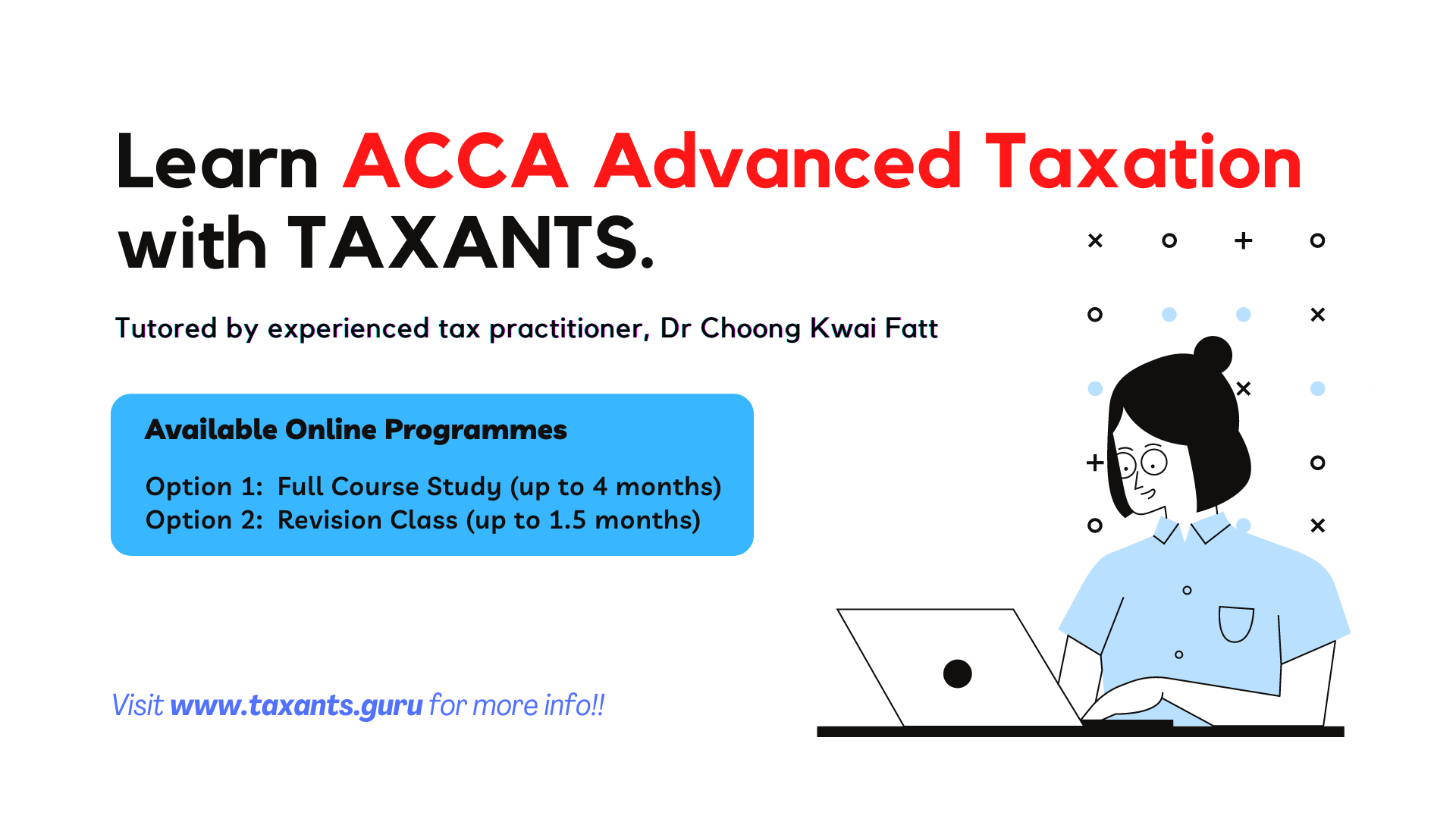 Learn ACCA Advanced Taxation with TAXANTS.

Tutored by experienced tax practitioner, Dr Choong Kwai Fatt

Available Online Programmes

Option 1: Full Course Study (up to 4 months)
Option 2: Revision Class (up to 1.5 months)

Visit www.taxants.guru for more info!!